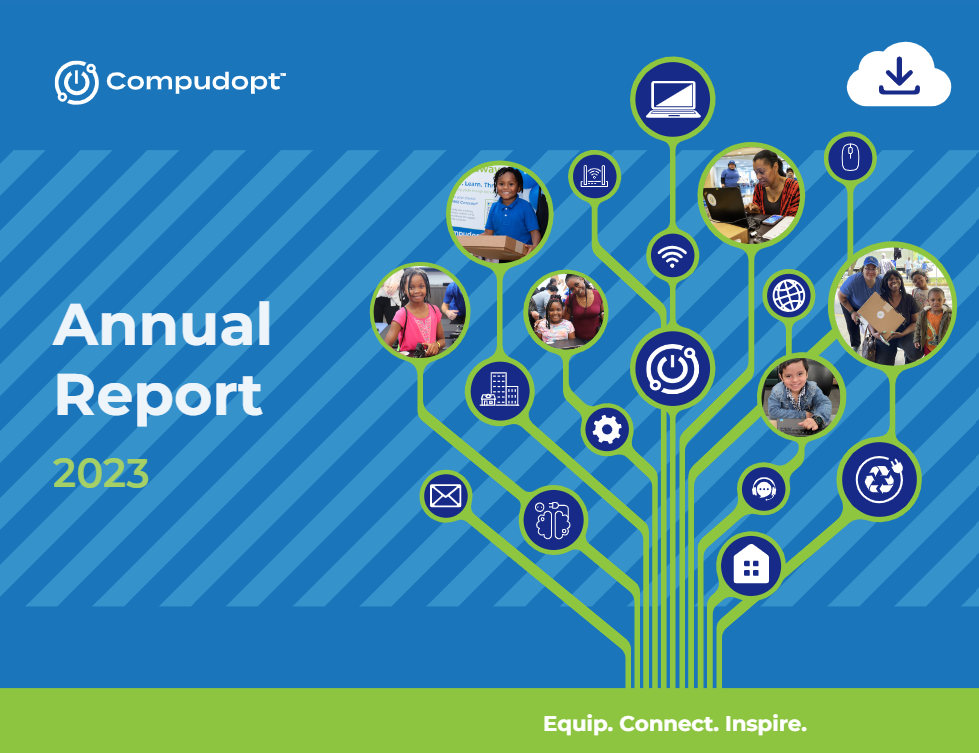 Compudopt™

Annual Report

2023

Equip. Connect. Inspire.